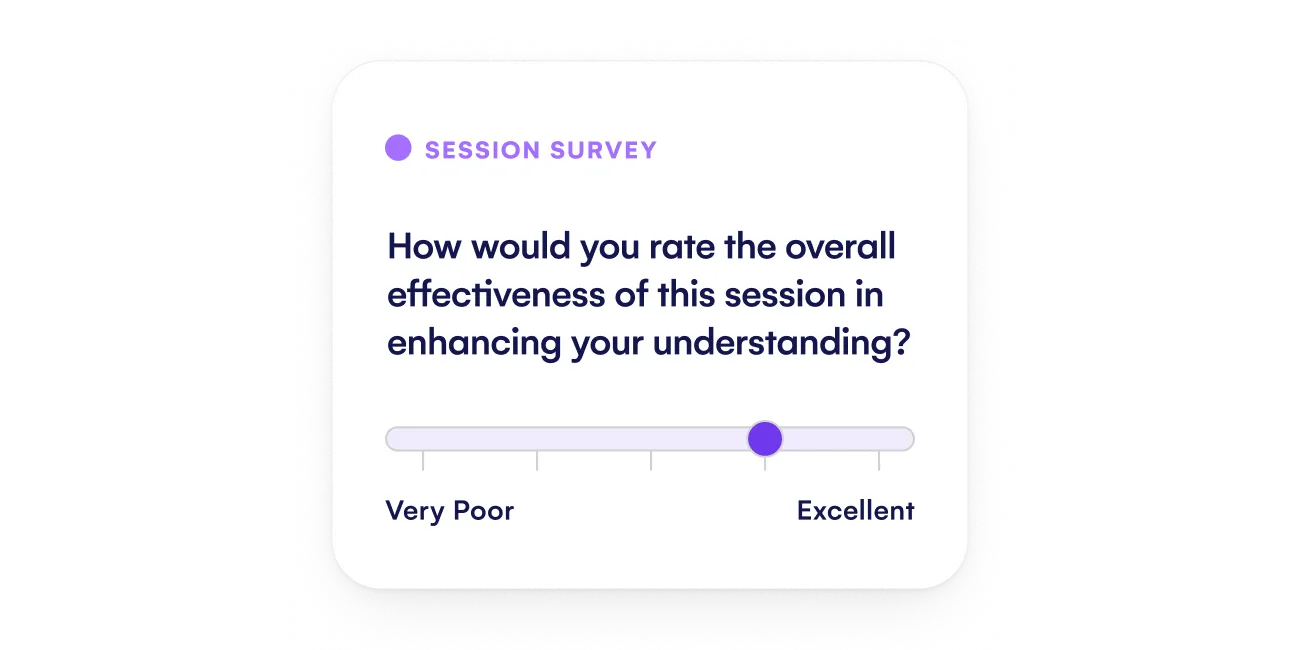 SESSION SURVEY

How would you rate the overall effectiveness of this session in enhancing your understanding?

Very Poor

Excellent